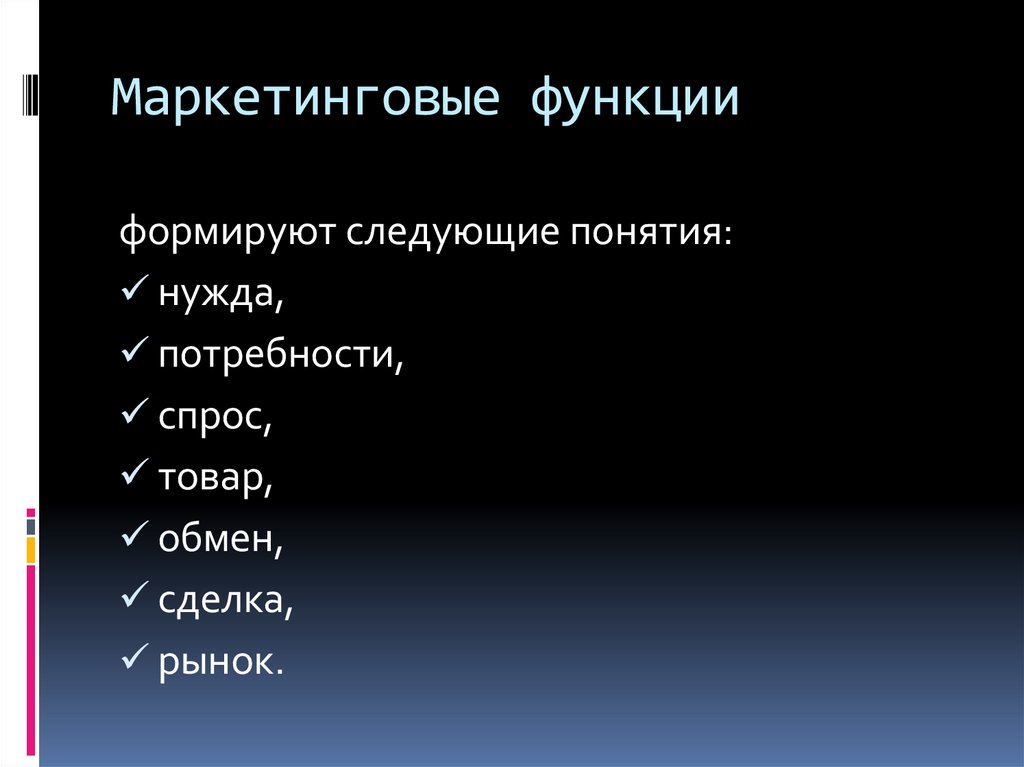 Маркетинговые функции

формируют следующие понятия:
✓ нужда,
✓ потребности,
✓ спрос,
✓ товар,
✓ обмен,
✓ сделка,
✓ рынок.